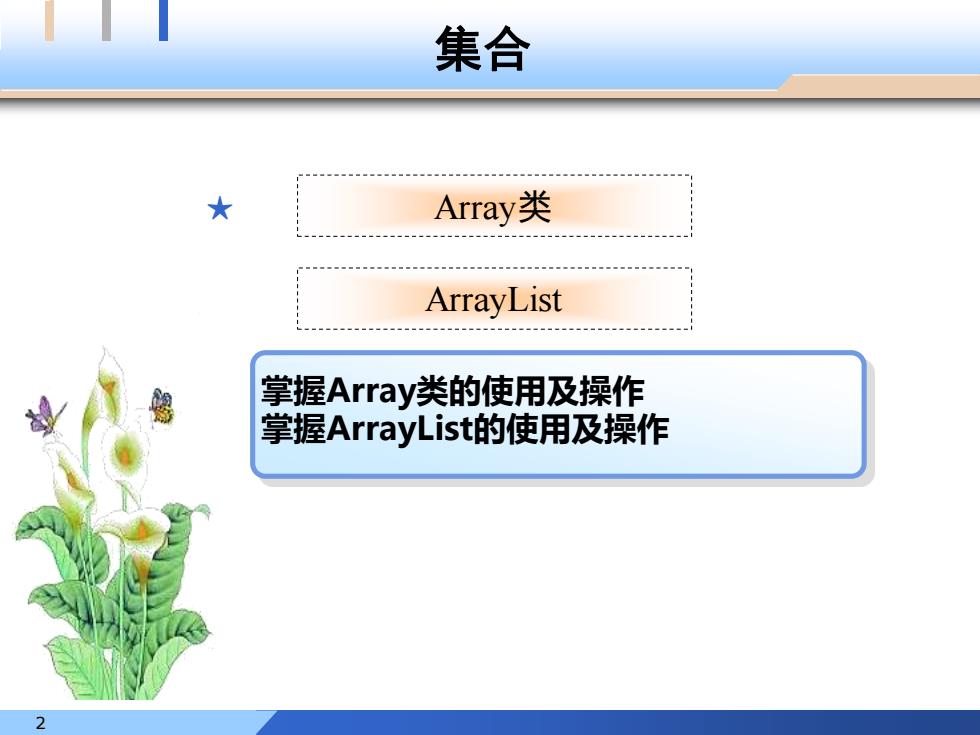 集合

★

Array类

ArrayList

掌握Array类的使用及操作
掌握ArrayList的使用及操作

2